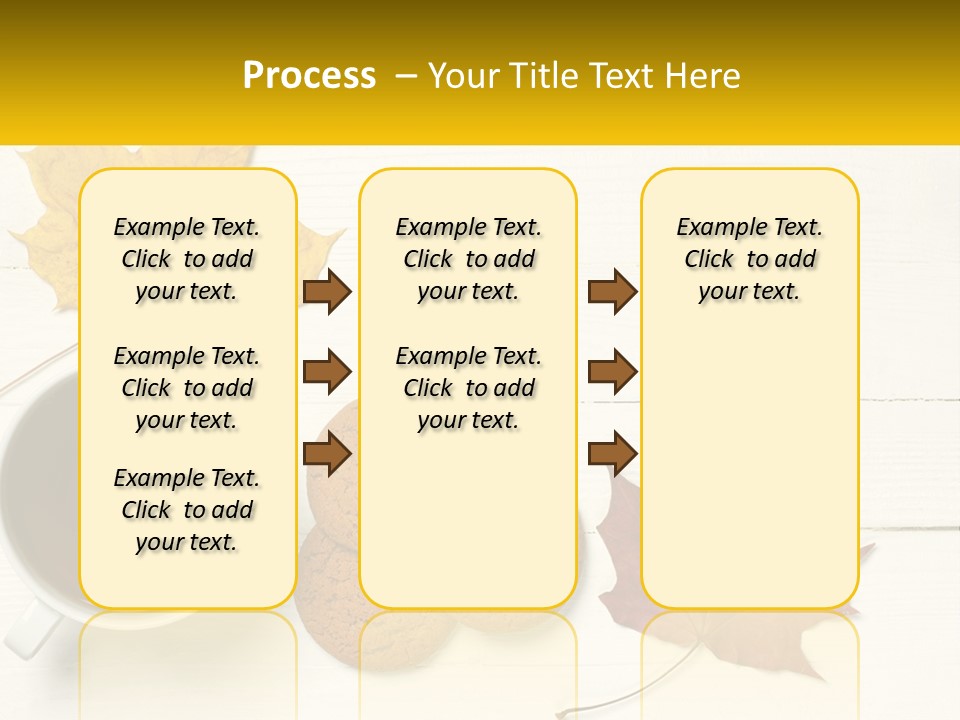 Process – Your Title Text Here

Example Text. Click to add your text.

Example Text. Click to add your text.

Example Text. Click to add your text.

Example Text. Click to add your text.

Example Text. Click to add your text.

Example Text. Click to add your text.